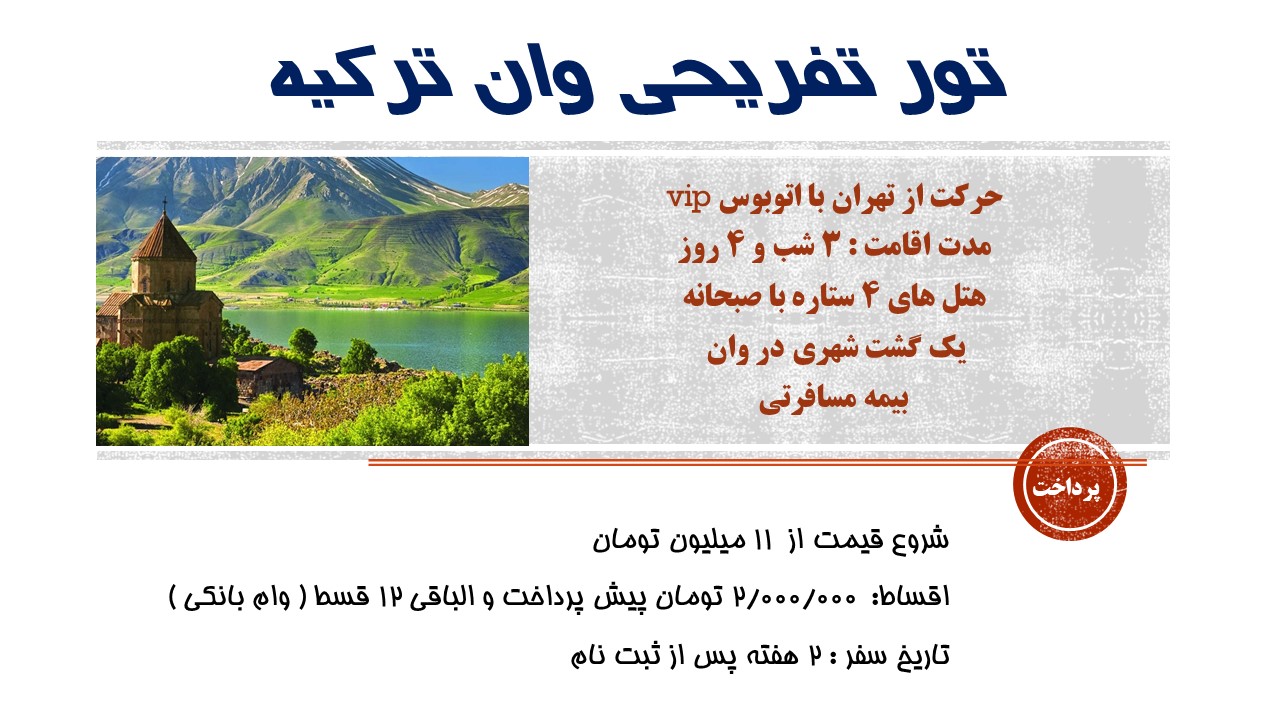 تور تفریحی وان ترکیه

حرکت از تهران با اتوبوس vip
مدت اقامت : ۳ شب و ۴ روز
هتل های ۴ ستاره با صبحانه
یک گشت شهری در وان
بیمه مسافرتی

پرداخت

شروع قیمت از ۱۱ میلیون تومان

اقساط: ۲/۰۰۰/۰۰۰ تومان پیش پرداخت و الباقی ۱۲ قسط ( وام بانکی )

تاریخ سفر : ۲ هفته پس از ثبت نام